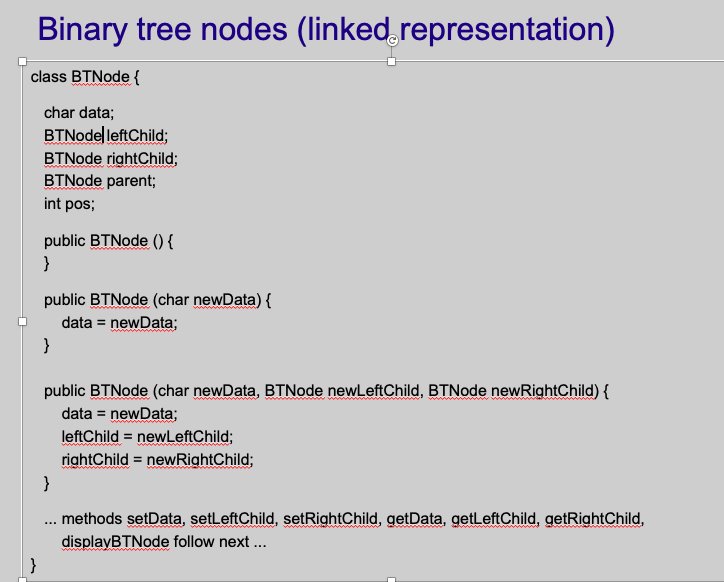 Binary tree nodes (linked representation)

class BTNode {

char data;
BTNode leftChild;
BTNode rightChild;
BTNode parent;
int pos;

public BTNode () {
}

public BTNode (char newData) {
data = newData;
}

public BTNode (char newData, BTNode newLeftChild, BTNode newRightChild) {
data = newData;
leftChild = newLeftChild;
rightChild = newRightChild;
}

... methods setData, setLeftChild, setRightChild, getData, getLeftChild, getRightChild, displayBTNode follow next ...
}